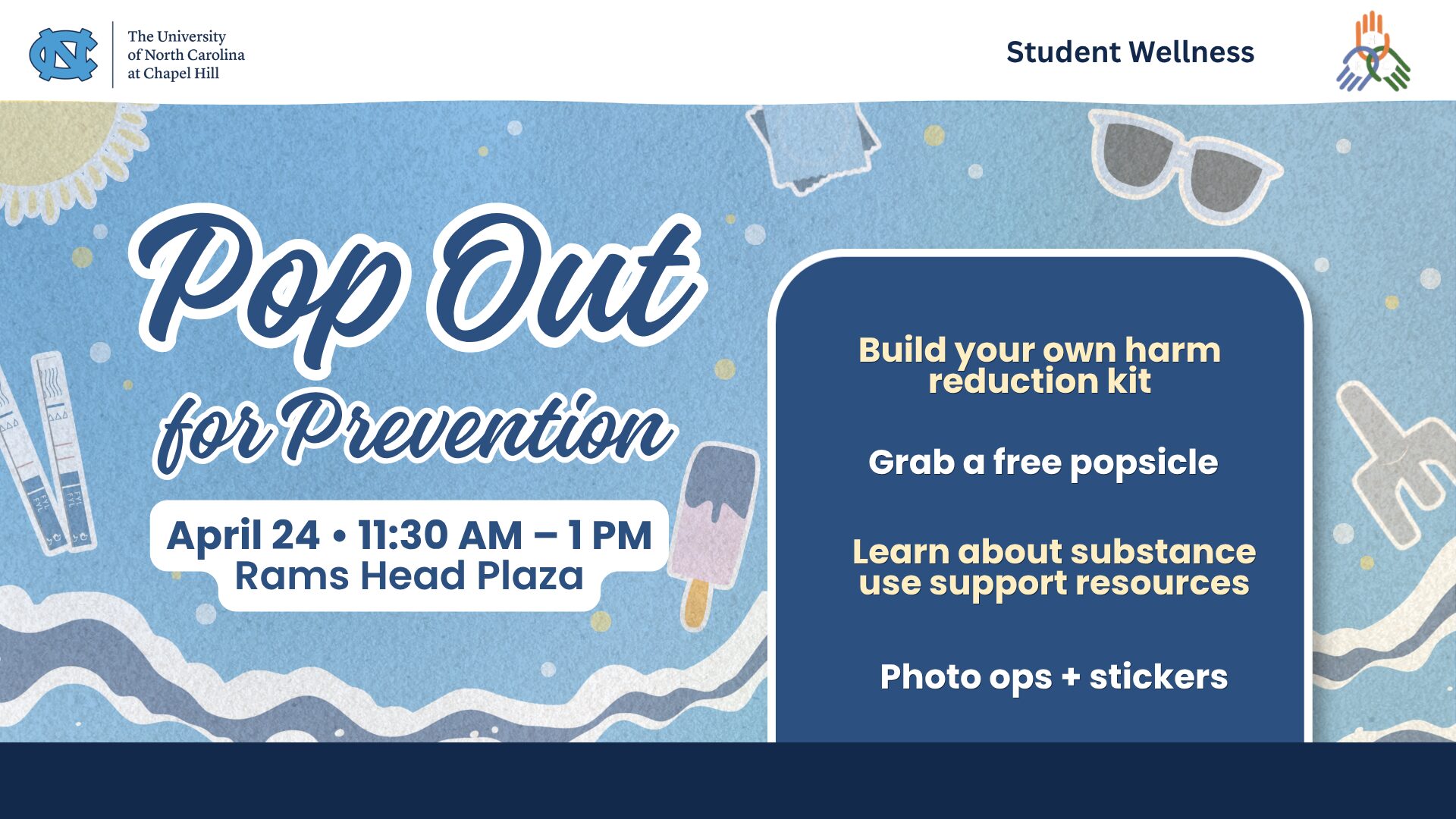 The University of North Carolina at Chapel Hill

Student Wellness

Pop Out for Prevention

April 24 • 11:30 AM – 1 PM
Rams Head Plaza

Build your own harm reduction kit

Grab a free popsicle

Learn about substance use support resources

Photo ops + stickers